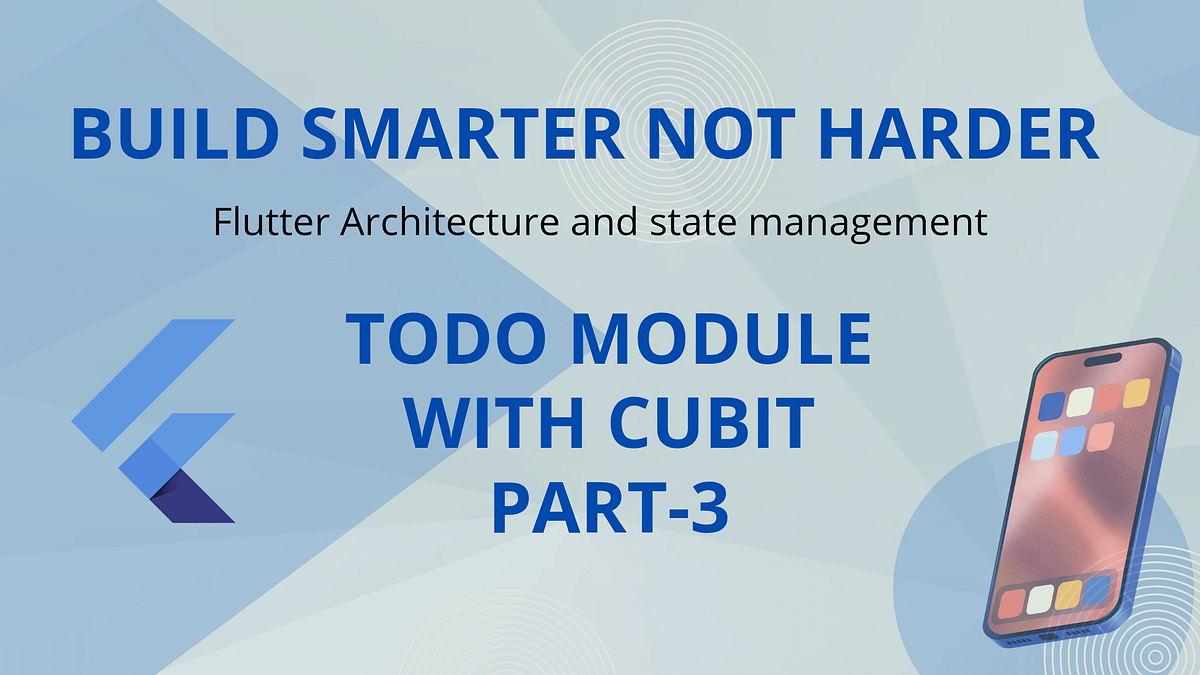 BUILD SMARTER NOT HARDER

Flutter Architecture and state management

TODO MODULE
WITH CUBIT
PART-3